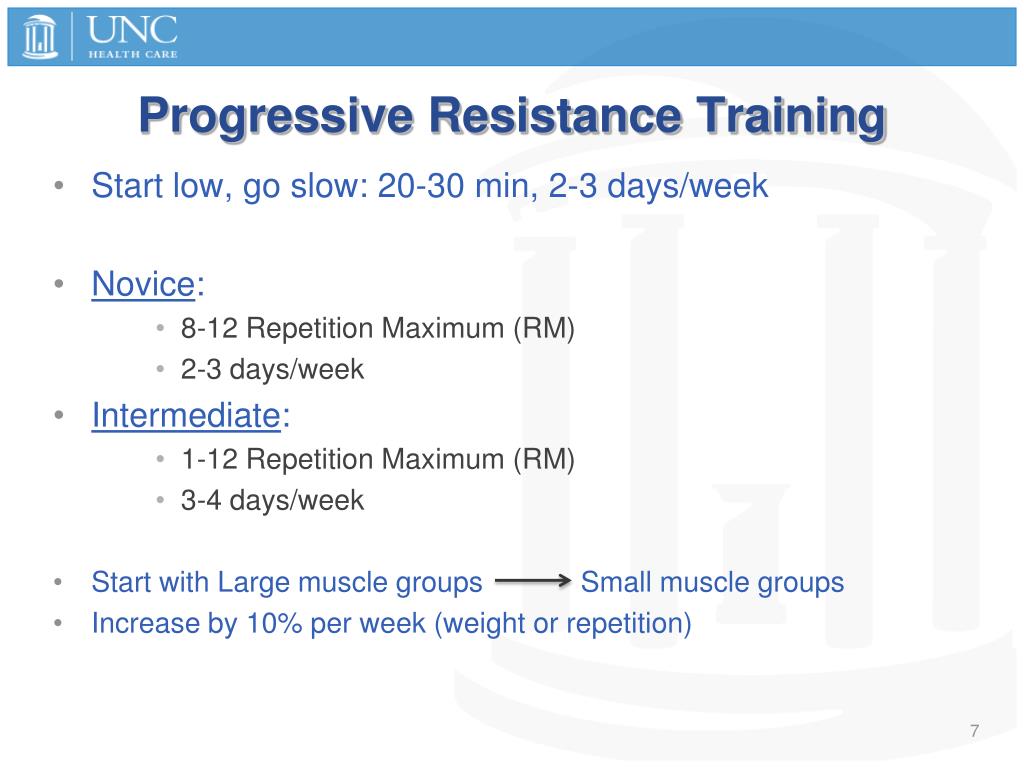 UNC
HEALTH CARE

Progressive Resistance Training

• Start low, go slow: 20-30 min, 2-3 days/week

• Novice:
  • 8-12 Repetition Maximum (RM)
  • 2-3 days/week
• Intermediate:
  • 1-12 Repetition Maximum (RM)
  • 3-4 days/week

• Start with Large muscle groups → Small muscle groups
• Increase by 10% per week (weight or repetition)

7